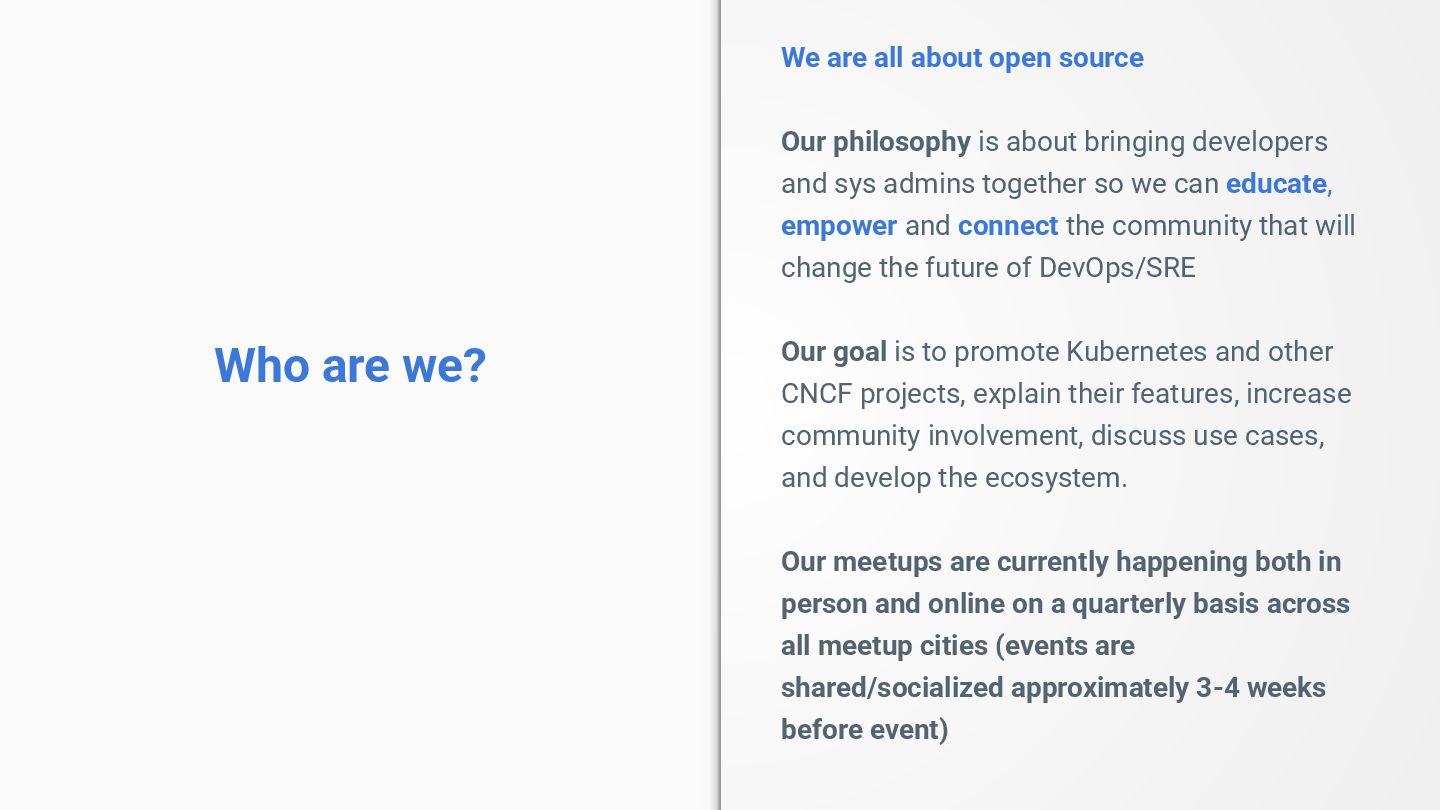 Who are we?

We are all about open source

Our philosophy is about bringing developers and sys admins together so we can educate, empower and connect the community that will change the future of DevOps/SRE

Our goal is to promote Kubernetes and other CNCF projects, explain their features, increase community involvement, discuss use cases, and develop the ecosystem.

Our meetups are currently happening both in person and online on a quarterly basis across all meetup cities (events are shared/socialized approximately 3-4 weeks before event)